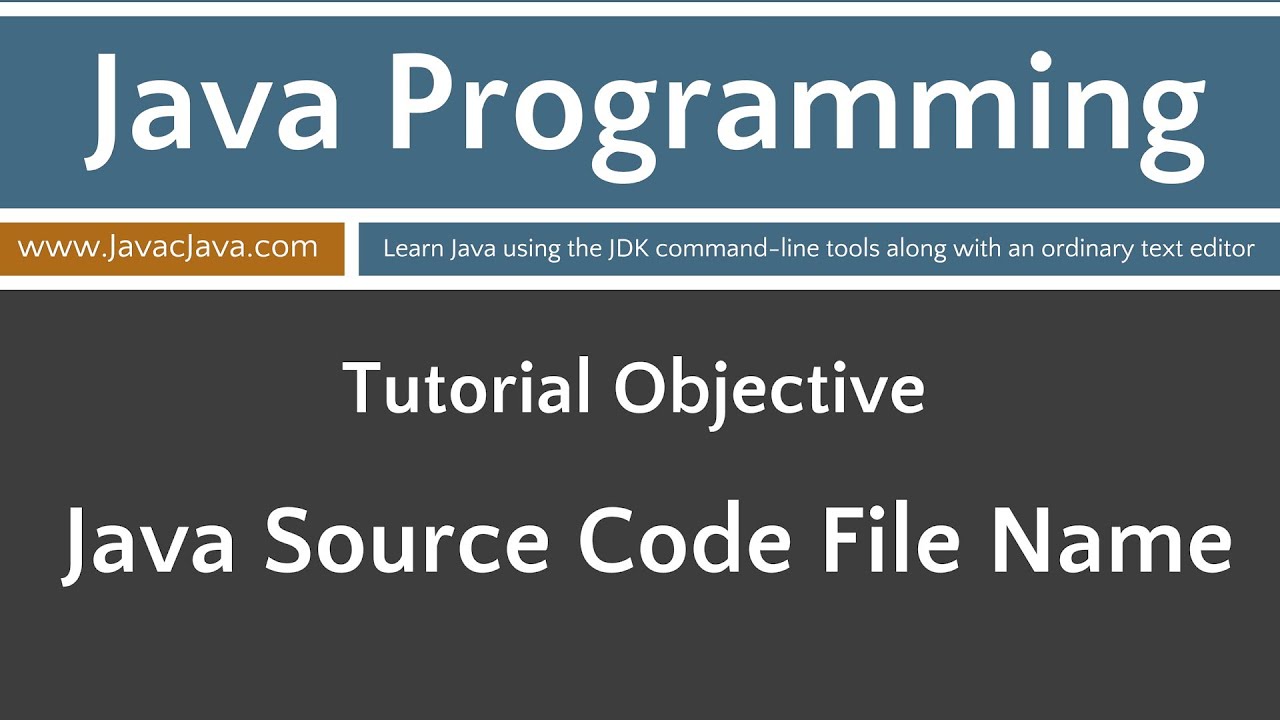 Java Programming

www.JavacJava.com

Learn Java using the JDK command-line tools along with an ordinary text editor

Tutorial Objective

Java Source Code File Name